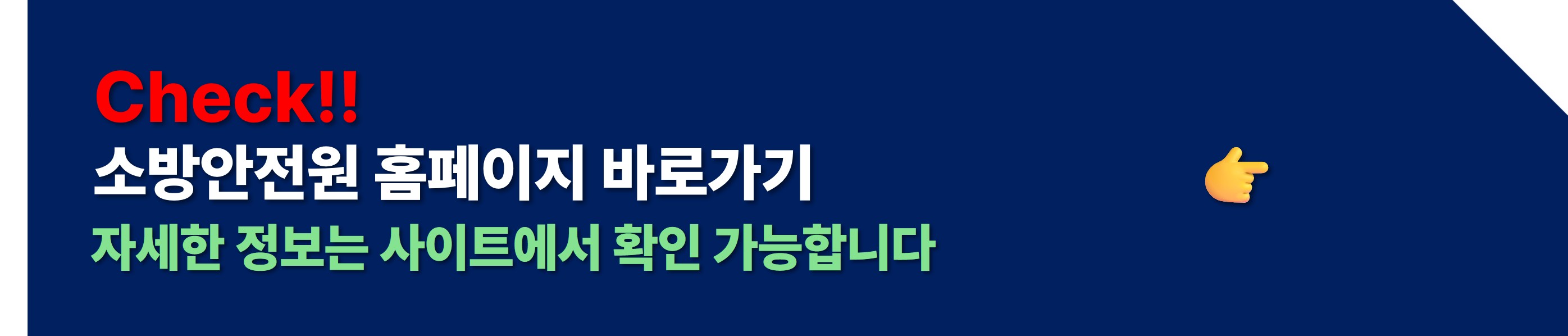 Check!!
소방안전원 홈페이지 바로가기
자세한 정보는 사이트에서 확인 가능합니다